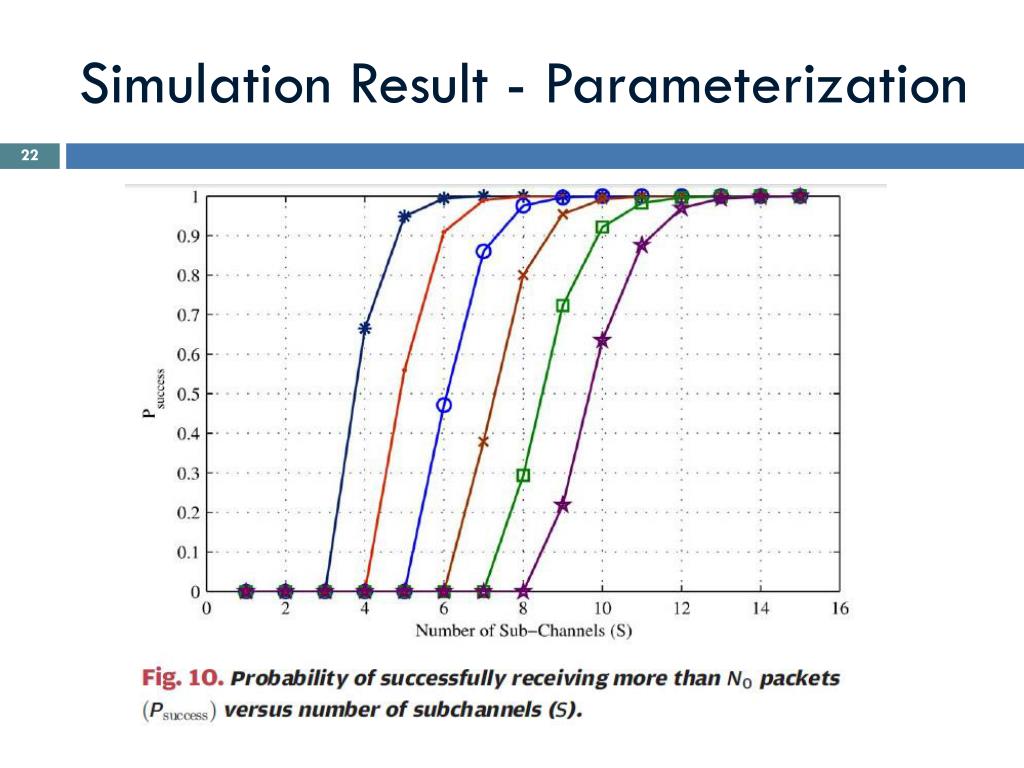 Simulation Result - Parameterization

22

1
0.9
0.8
0.7
0.6
0.5
0.4
0.3
0.2
0.1
0

$P_{success}$

0 2 4 6 8 10 12 14 16

Number of Sub–Channels (S)

Fig. 10. Probability of successfully receiving more than $N_0$ packets ($P_{success}$) versus number of subchannels (S).